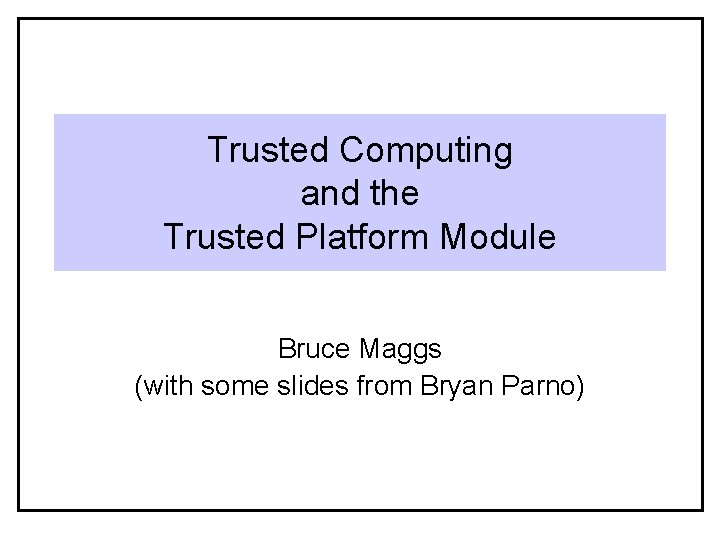 Trusted Computing
and the
Trusted Platform Module

Bruce Maggs
(with some slides from Bryan Parno)